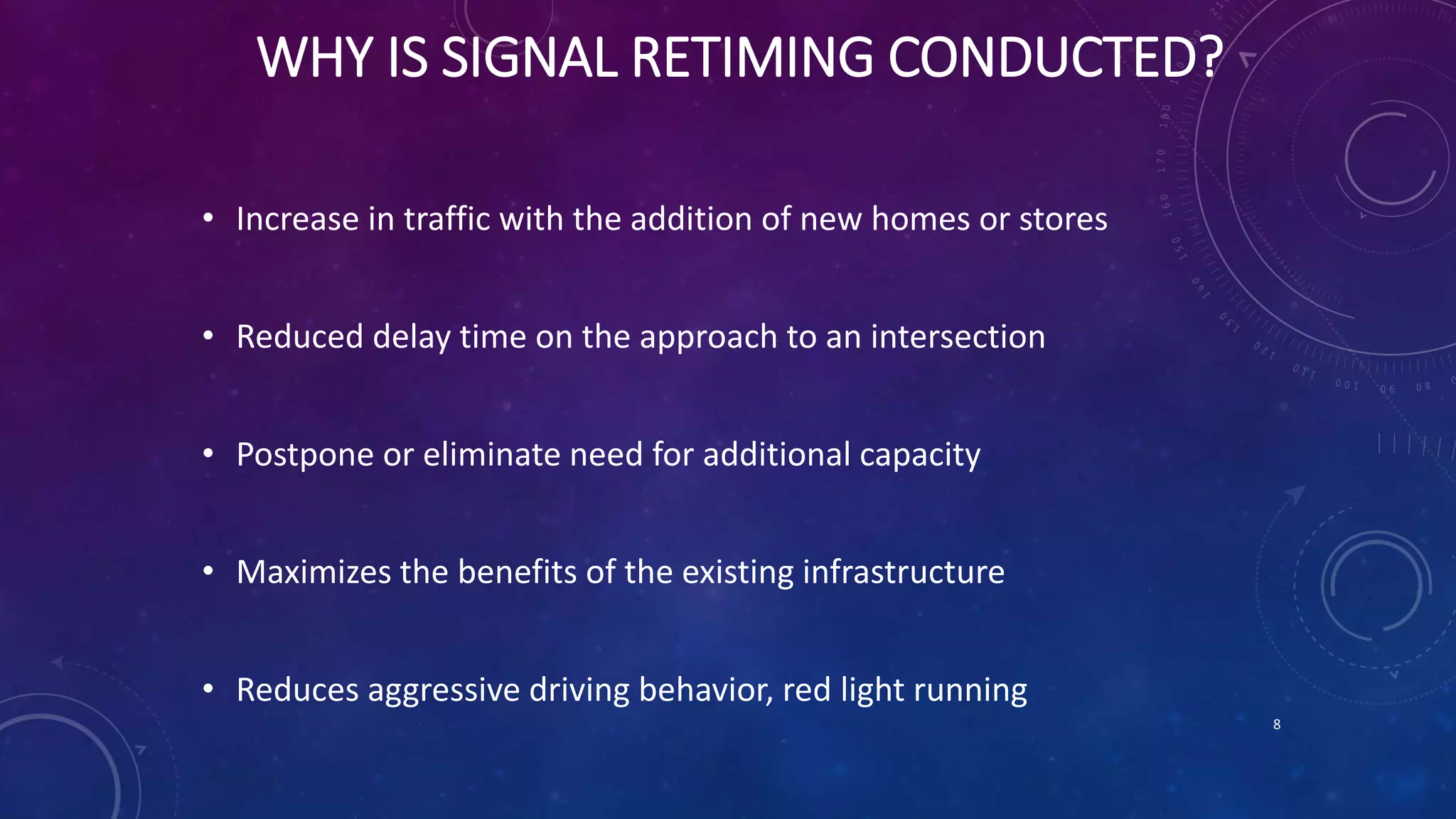 WHY IS SIGNAL RETIMING CONDUCTED?

• Increase in traffic with the addition of new homes or stores

• Reduced delay time on the approach to an intersection

• Postpone or eliminate need for additional capacity

• Maximizes the benefits of the existing infrastructure

• Reduces aggressive driving behavior, red light running

8